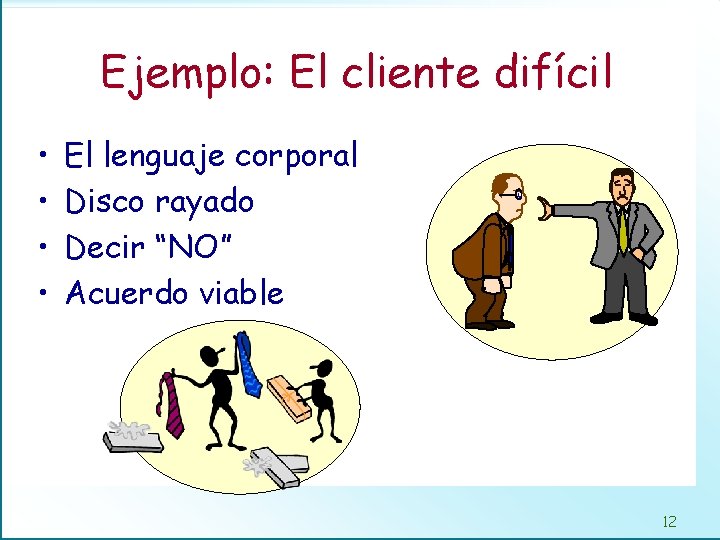 Ejemplo: El cliente difícil

• El lenguaje corporal
• Disco rayado
• Decir “NO”
• Acuerdo viable

12